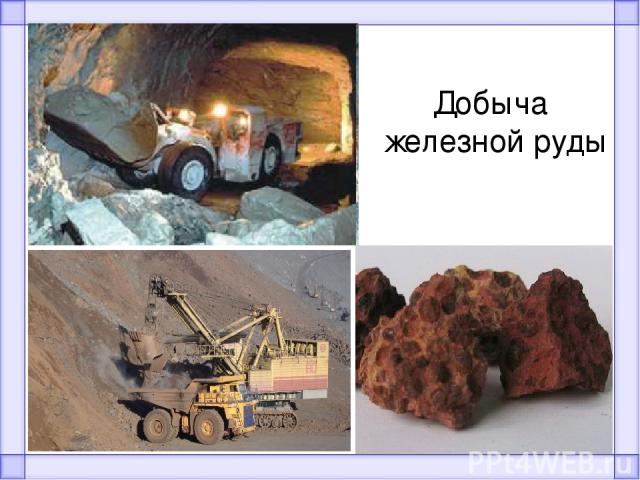 Добыча железной руды

PPt4WEB.ru